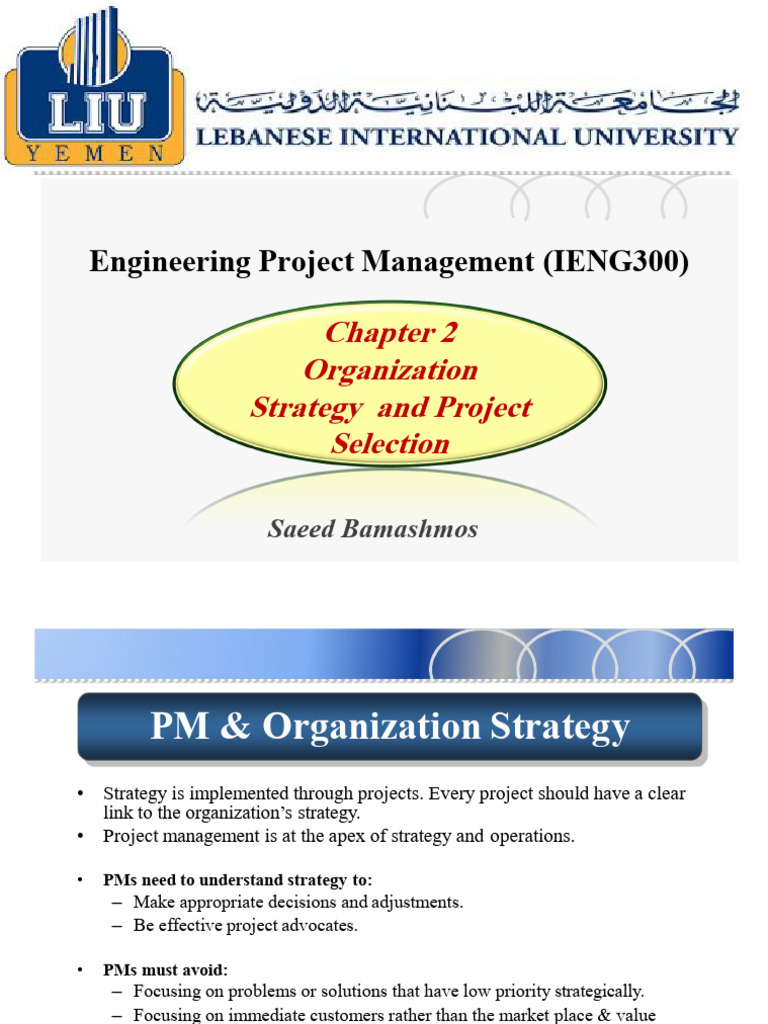 LIU
YEMEN

الجامعة اللبنانية الدولية
LEBANESE INTERNATIONAL UNIVERSITY

Engineering Project Management (IENG300)

Chapter 2
Organization
Strategy and Project
Selection

Saeed Bamashmos

PM & Organization Strategy

• Strategy is implemented through projects. Every project should have a clear link to the organization's strategy.
• Project management is at the apex of strategy and operations.

• PMs need to understand strategy to:
– Make appropriate decisions and adjustments.
– Be effective project advocates.

• PMs must avoid:
– Focusing on problems or solutions that have low priority strategically.
– Focusing on immediate customers rather than the market place & value